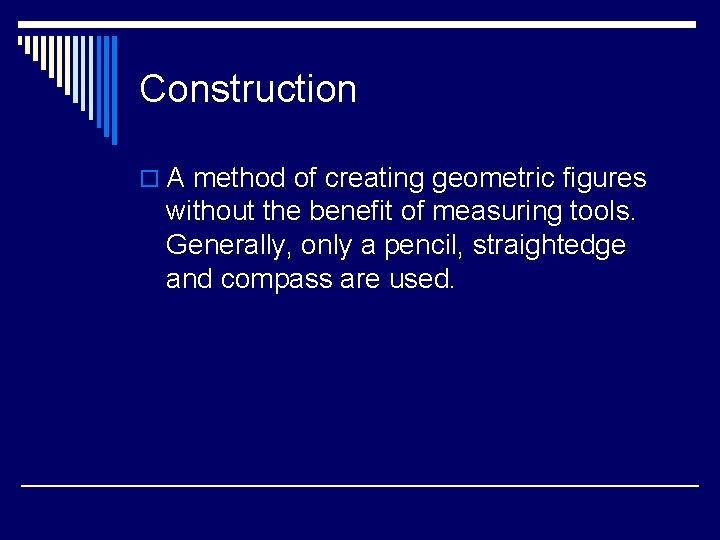 Construction

A method of creating geometric figures without the benefit of measuring tools. Generally, only a pencil, straightedge and compass are used.